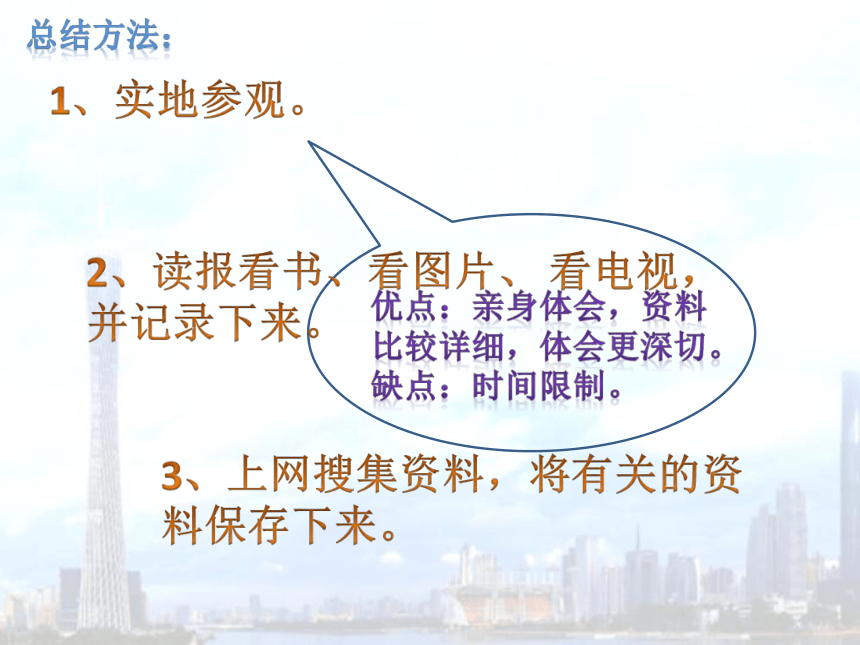 总结方法：

1、实地参观。

2、读报看书、看图片、看电视，并记录下来。

优点：亲身体会，资料比较详细，体会更深切。
缺点：时间限制。

3、上网搜集资料，将有关的资料保存下来。